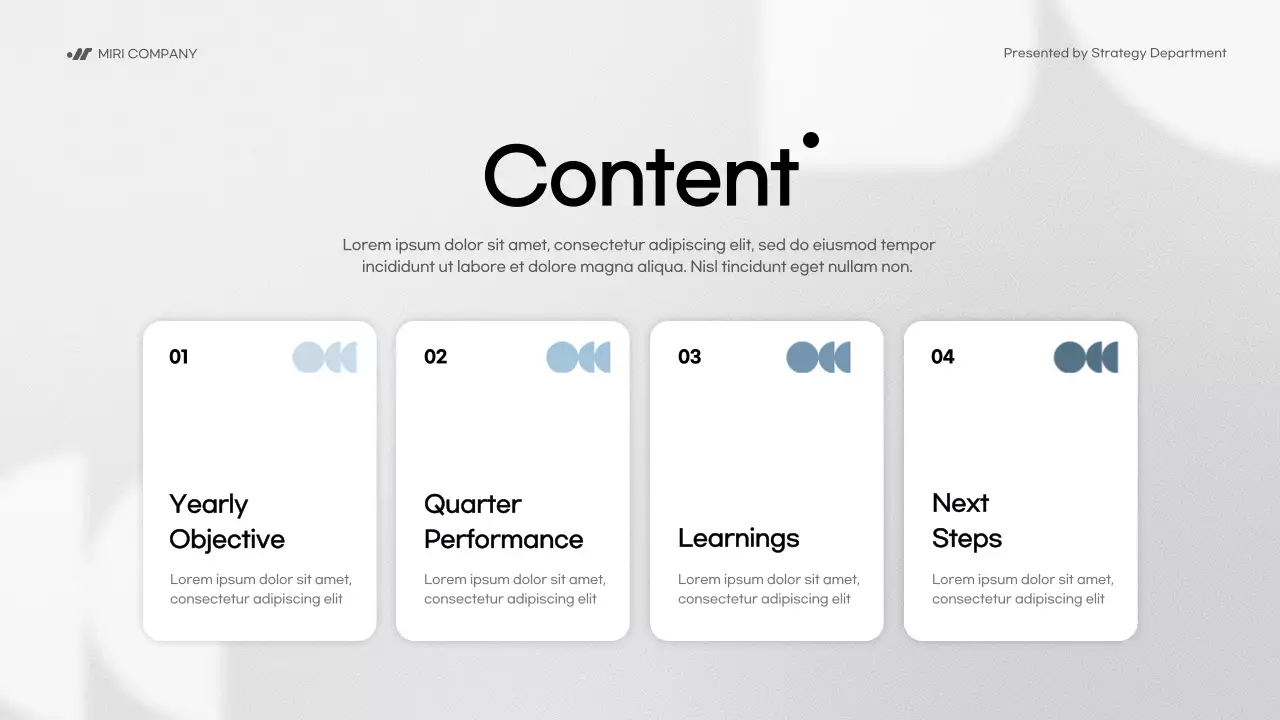 MIRI COMPANY

Presented by Strategy Department

Content

Lorem ipsum dolor sit amet, consectetur adipiscing elit, sed do eiusmod tempor incididunt ut labore et dolore magna aliqua. Nisl tincidunt eget nullam non.

01

Yearly Objective

Lorem ipsum dolor sit amet, consectetur adipiscing elit

02

Quarter Performance

Lorem ipsum dolor sit amet, consectetur adipiscing elit

03

Learnings

Lorem ipsum dolor sit amet, consectetur adipiscing elit

04

Next Steps

Lorem ipsum dolor sit amet, consectetur adipiscing elit